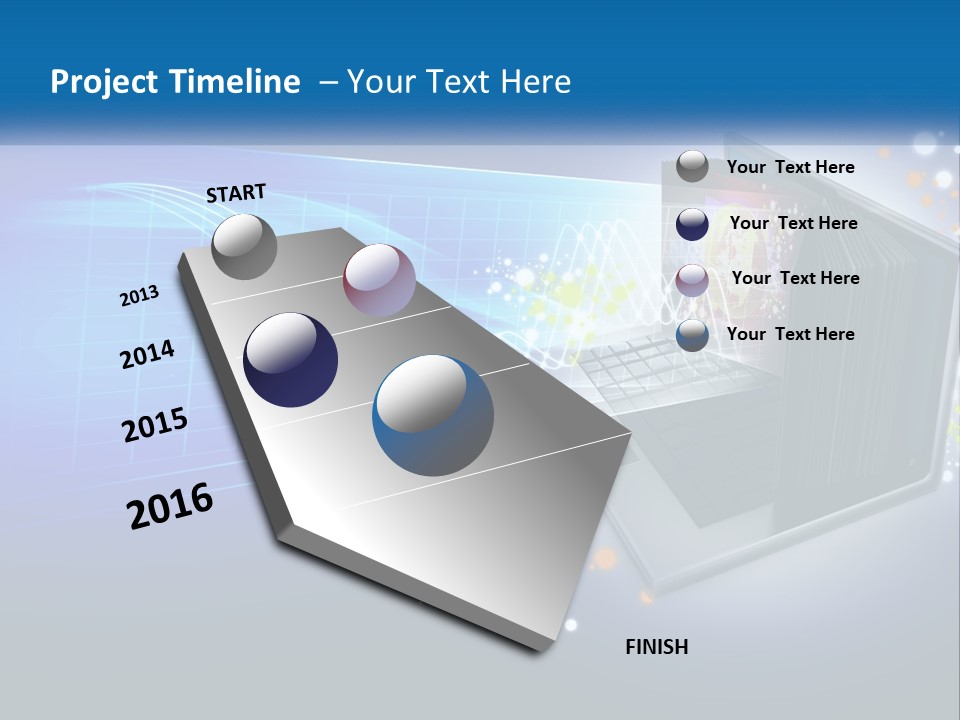 Project Timeline – Your Text Here

START

2013

2014

2015

2016

FINISH

Your Text Here

Your Text Here

Your Text Here

Your Text Here